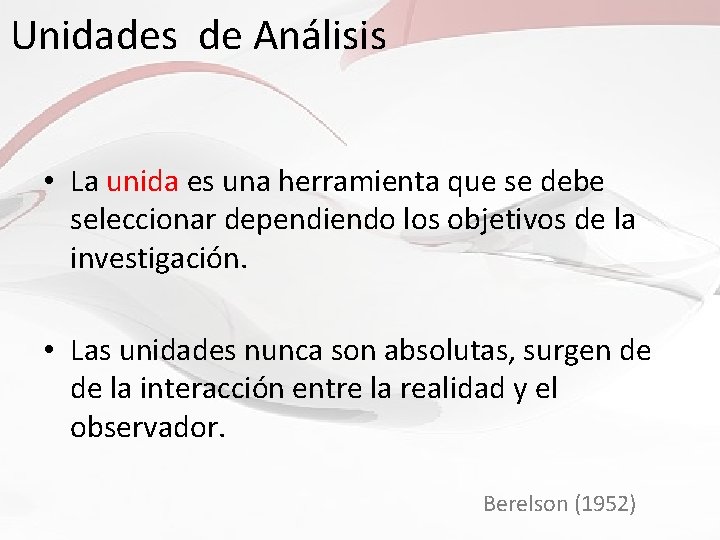 Unidades de Análisis

• La unida es una herramienta que se debe seleccionar dependiendo los objetivos de la investigación.

• Las unidades nunca son absolutas, surgen de de la interacción entre la realidad y el observador.

Berelson (1952)